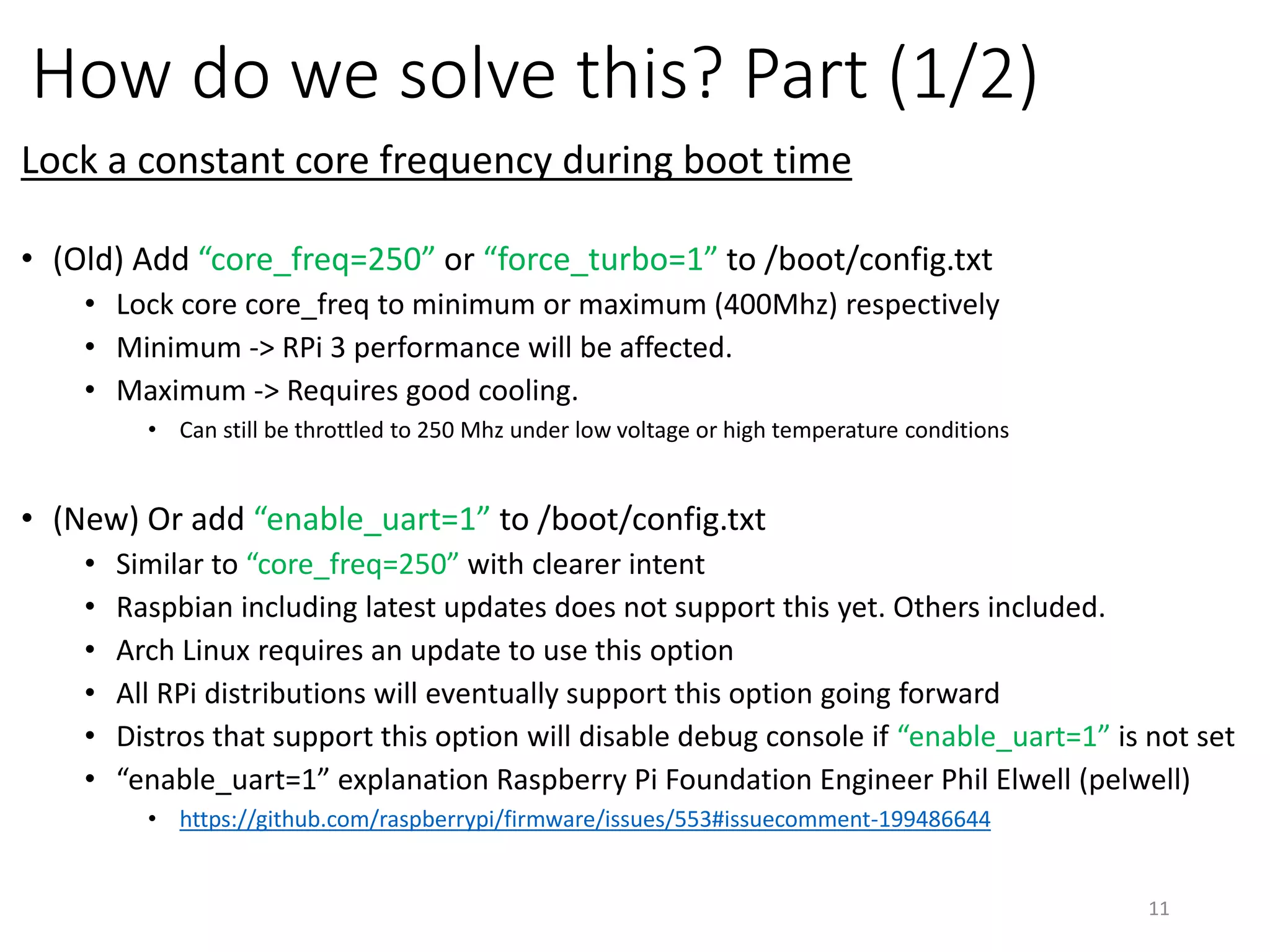 How do we solve this? Part (1/2)

Lock a constant core frequency during boot time

• (Old) Add “core_freq=250” or “force_turbo=1” to /boot/config.txt
  • Lock core core_freq to minimum or maximum (400Mhz) respectively
  • Minimum -> RPi 3 performance will be affected.
  • Maximum -> Requires good cooling.
    • Can still be throttled to 250 Mhz under low voltage or high temperature conditions

• (New) Or add “enable_uart=1” to /boot/config.txt
  • Similar to “core_freq=250” with clearer intent
  • Raspbian including latest updates does not support this yet. Others included.
  • Arch Linux requires an update to use this option
  • All RPi distributions will eventually support this option going forward
  • Distros that support this option will disable debug console if “enable_uart=1” is not set
  • “enable_uart=1” explanation Raspberry Pi Foundation Engineer Phil Elwell (pelwell)
    • https://github.com/raspberrypi/firmware/issues/553#issuecomment-199486644

11